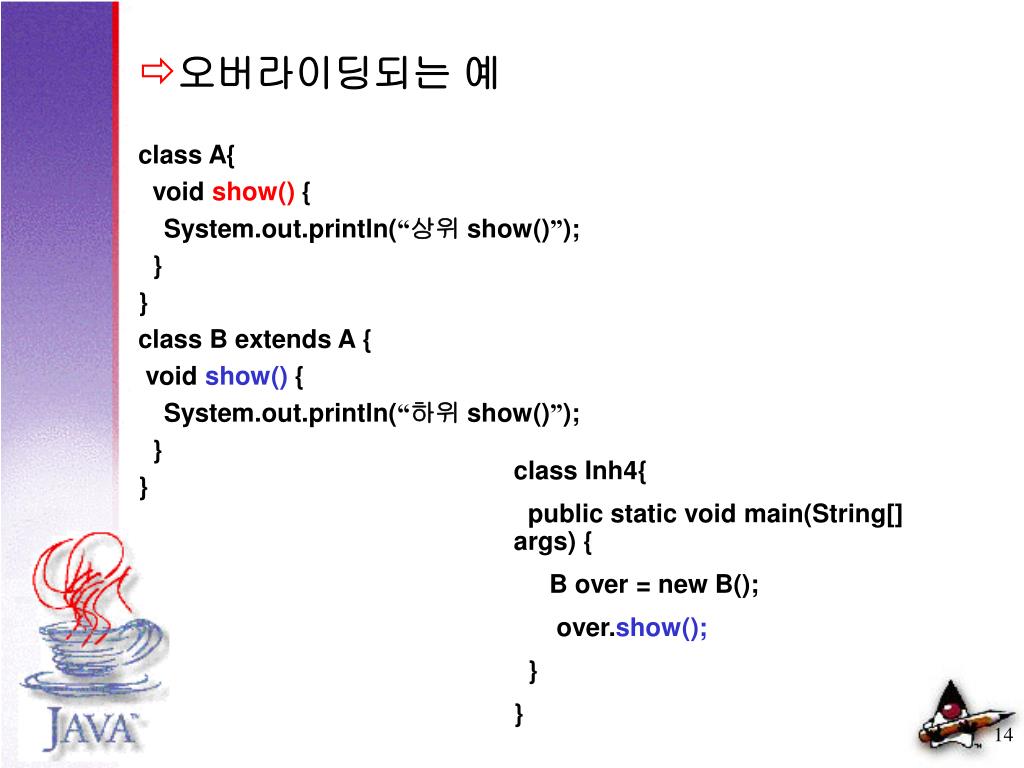 ⇨오버라이딩되는 예

class A{
void show() {
System.out.println(“상위 show()”);
}
}
class B extends A {
void show() {
System.out.println(“하위 show()”);
}
}

class Inh4{
public static void main(String[] args) {
B over = new B();
over.show();
}
}

JAVA

14